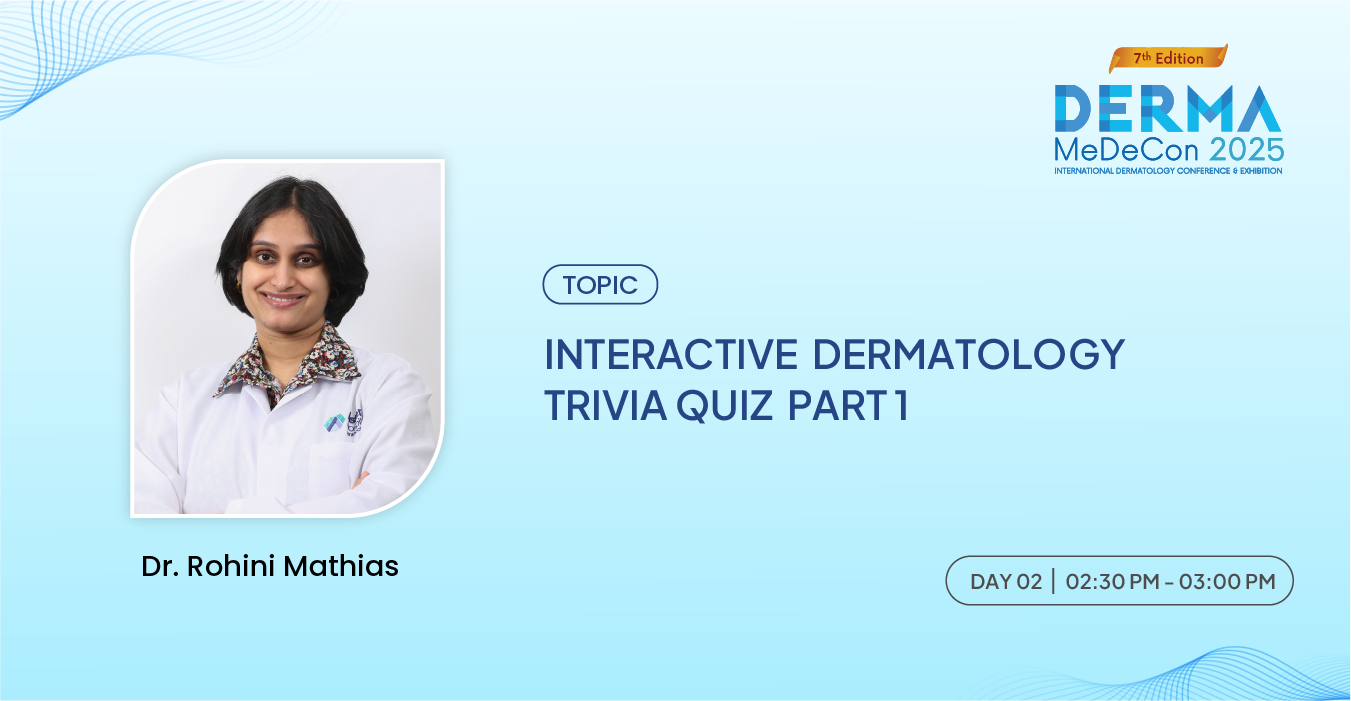 7th Edition
DERMA
MeDeCon 2025
INTERNATIONAL DERMATOLOGY CONFERENCE & EXHIBITION

TOPIC

INTERACTIVE DERMATOLOGY TRIVIA QUIZ PART 1

Dr. Rohini Mathias

DAY 02 | 02:30 PM - 03:00 PM